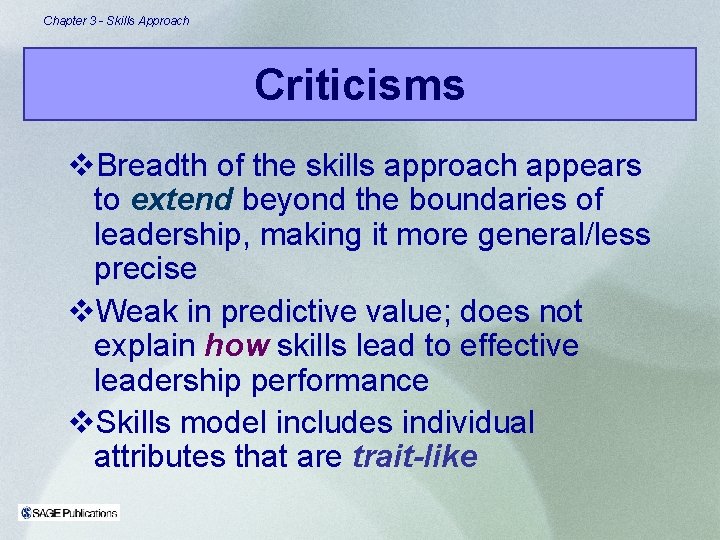 Chapter 3 - Skills Approach

Criticisms

❖Breadth of the skills approach appears to extend beyond the boundaries of leadership, making it more general/less precise

❖Weak in predictive value; does not explain how skills lead to effective leadership performance

❖Skills model includes individual attributes that are trait-like

SAGE Publications